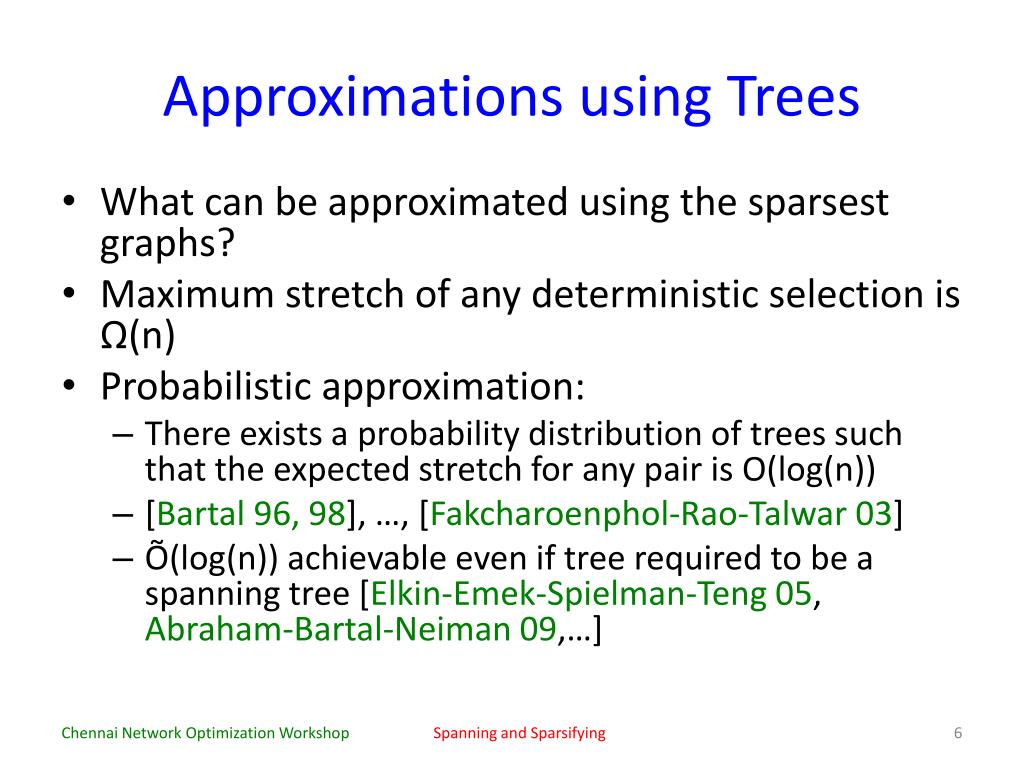 Approximations using Trees

• What can be approximated using the sparsest graphs?
• Maximum stretch of any deterministic selection is Ω(n)
• Probabilistic approximation:
– There exists a probability distribution of trees such that the expected stretch for any pair is O(log(n))
– [Bartal 96, 98], …, [Fakcharoenphol-Rao-Talwar 03]
– Õ(log(n)) achievable even if tree required to be a spanning tree [Elkin-Emek-Spielman-Teng 05, Abraham-Bartal-Neiman 09,…]

Chennai Network Optimization Workshop
Spanning and Sparsifying
6